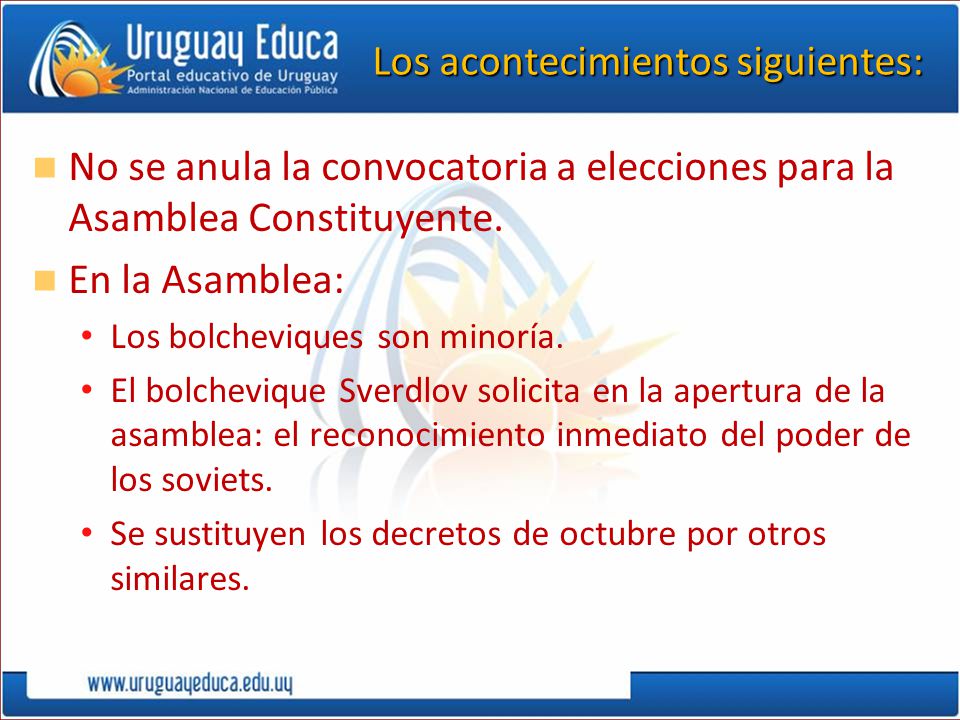 Uruguay Educa
Portal educativo de Uruguay
Administración Nacional de Educación Pública

Los acontecimientos siguientes:

No se anula la convocatoria a elecciones para la Asamblea Constituyente.

En la Asamblea:

• Los bolcheviques son minoría.
• El bolchevique Sverdlov solicita en la apertura de la asamblea: el reconocimiento inmediato del poder de los soviets.
• Se sustituyen los decretos de octubre por otros similares.

www.uruguayeduca.edu.uy